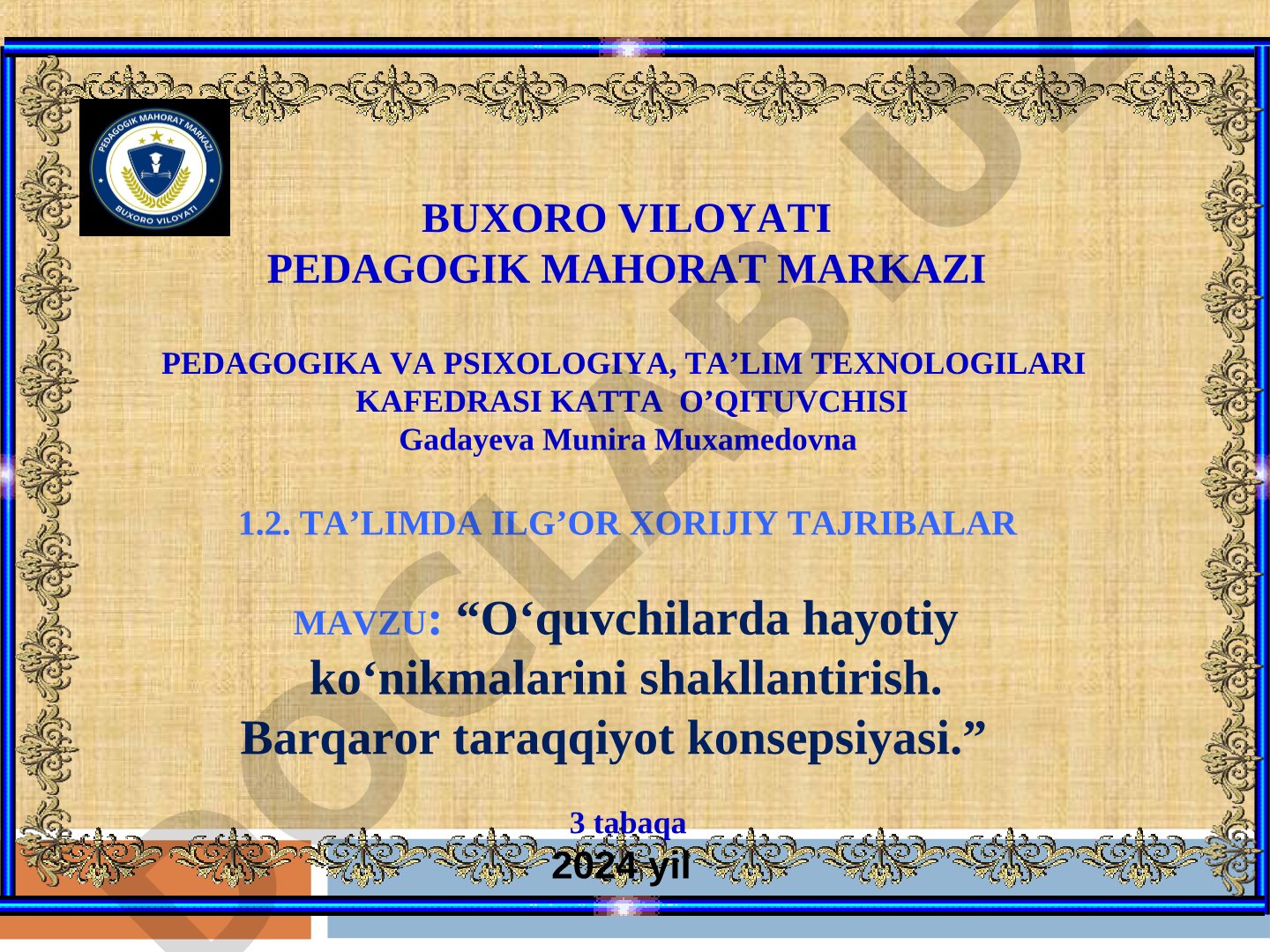 PEDAGOGIK MAHORAT MARKAZI
BUXORO VILOYATI

BUXORO VILOYATI
PEDAGOGIK MAHORAT MARKAZI

PEDAGOGIKA VA PSIXOLOGIYA, TA’LIM TEXNOLOGILARI KAFEDRASI KATTA O’QITUVCHISI
Gadayeva Munira Muxamedovna

1.2. TA’LIMDA ILG’OR XORIJIY TAJRIBALAR

MAVZU: “O‘quvchilarda hayotiy ko‘nikmalarini shakllantirish. Barqaror taraqqiyot konsepsiyasi.”

3 tabaqa
2024 yil

DOCLAB.UZ